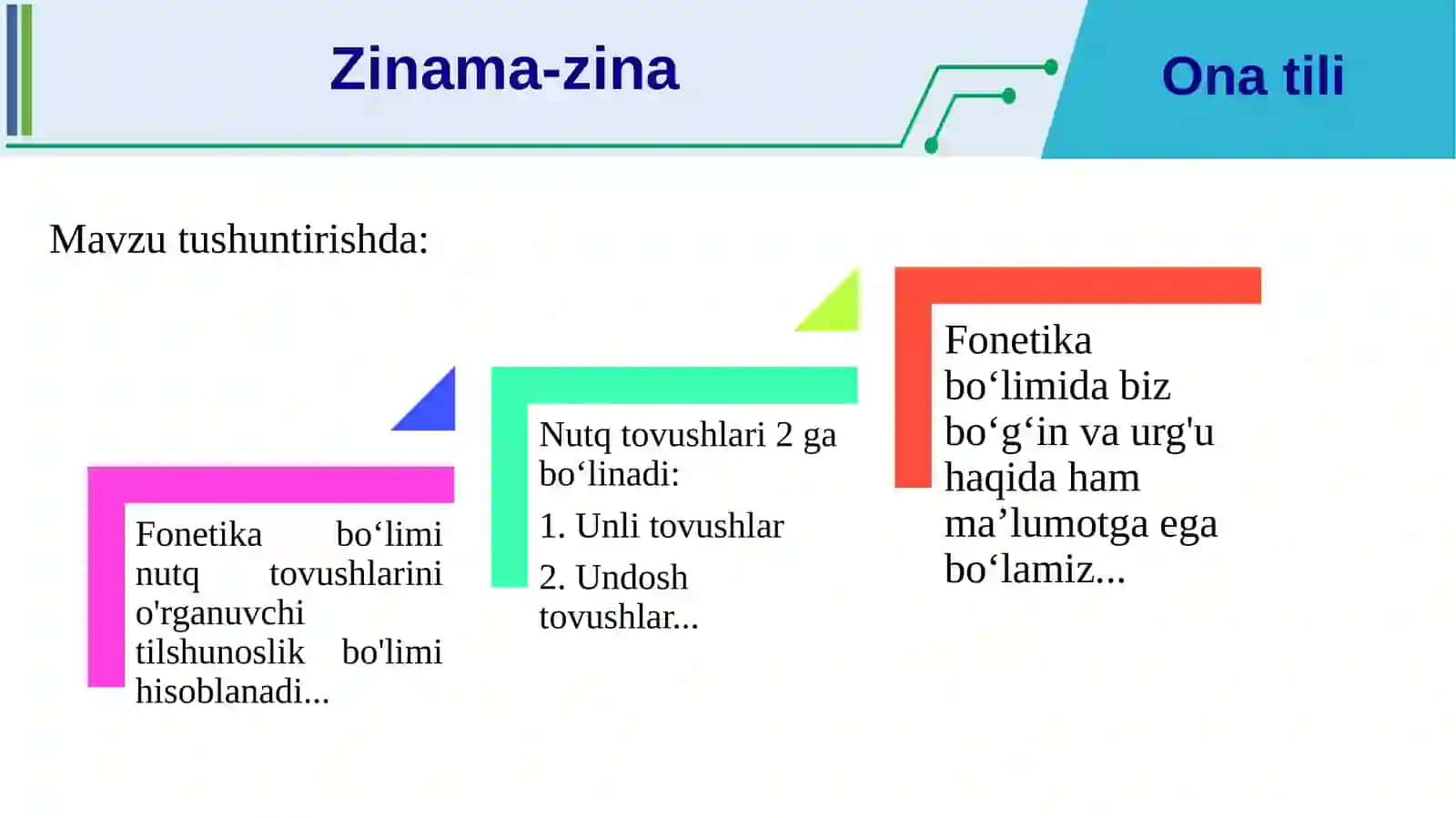 Zinama-zina

Ona tili

Mavzu tushuntirishda:

Fonetika bo'limi nutq tovushlarini o'rganuvchi tilshunoslik bo'limi hisoblanadi...

Nutq tovushlari 2 ga bo'linadi:

1. Unli tovushlar

2. Undosh tovushlar...

Fonetika bo'limida biz bo'g'in va urg'u haqida ham ma'lumotga ega bo'lamiz...